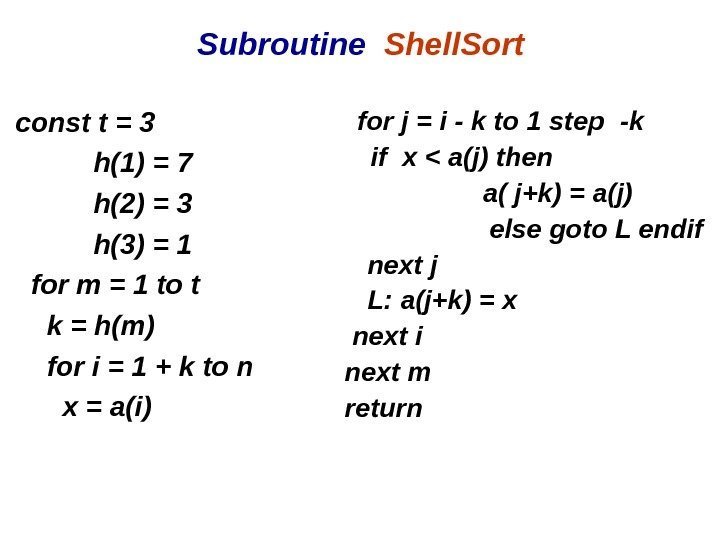 Subroutine ShellSort

const t = 3
h(1) = 7
h(2) = 3
h(3) = 1
for m = 1 to t
k = h(m)
for i = 1 + k to n
x = a(i)

for j = i - k to 1 step -k
if x < a(j) then
a( j+k) = a(j)
else goto L endif
next j
L: a(j+k) = x
next i
next m
return